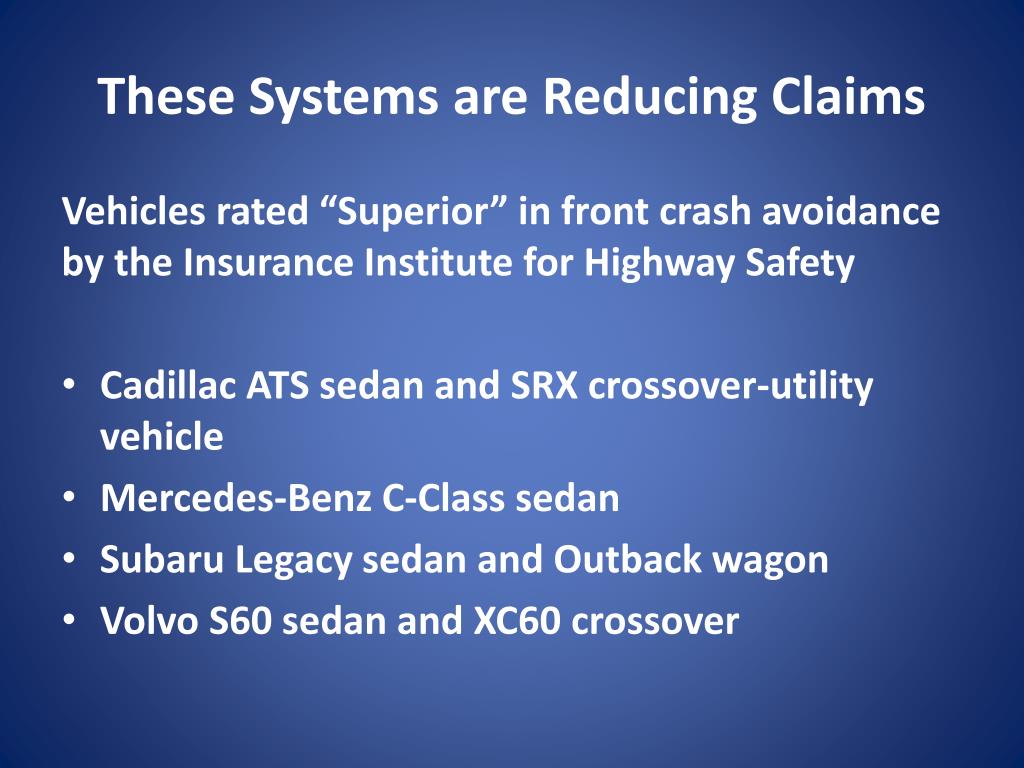 These Systems are Reducing Claims

Vehicles rated “Superior” in front crash avoidance by the Insurance Institute for Highway Safety

• Cadillac ATS sedan and SRX crossover-utility vehicle
• Mercedes-Benz C-Class sedan
• Subaru Legacy sedan and Outback wagon
• Volvo S60 sedan and XC60 crossover